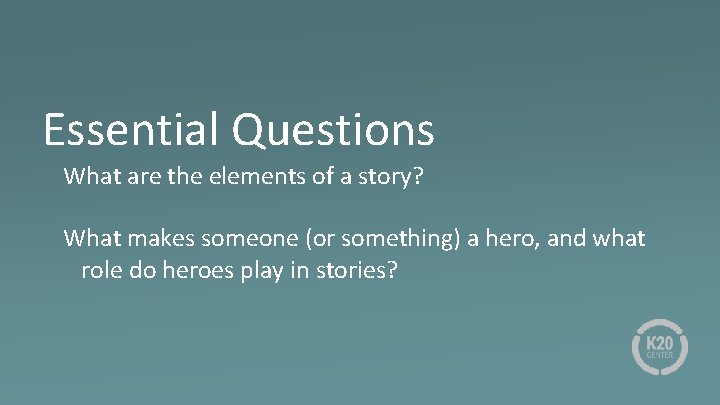 Essential Questions

What are the elements of a story?

What makes someone (or something) a hero, and what role do heroes play in stories?

K20 CENTER